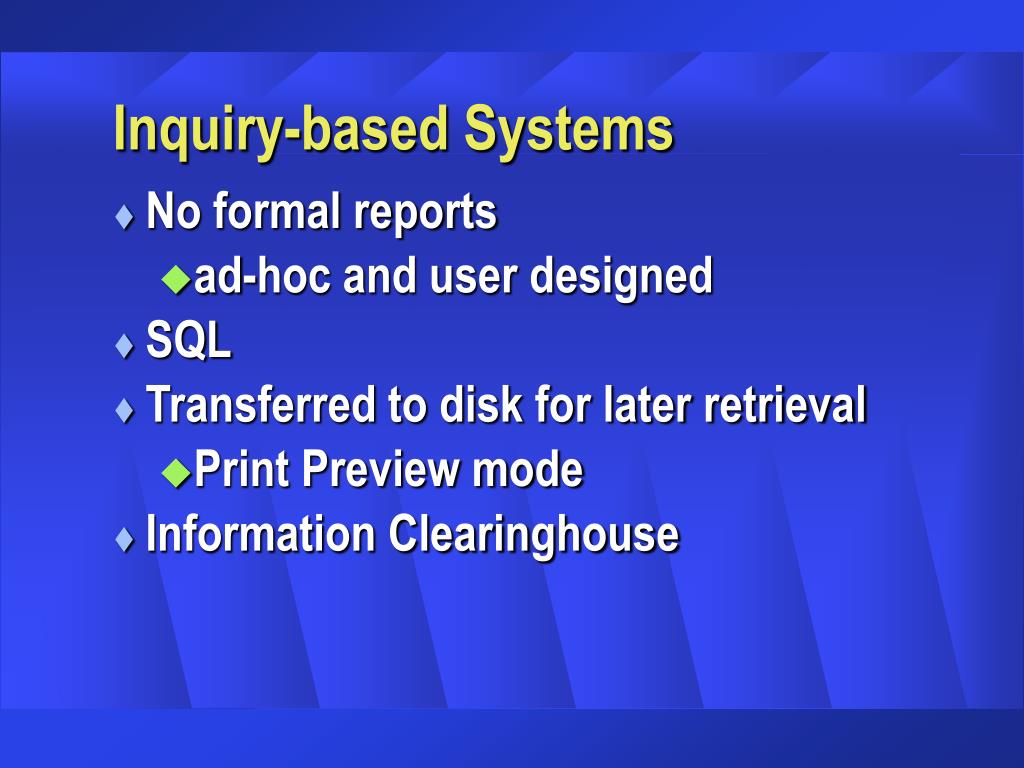 Inquiry-based Systems

♦ No formal reports
◆ ad-hoc and user designed
♦ SQL
♦ Transferred to disk for later retrieval
◆ Print Preview mode
♦ Information Clearinghouse